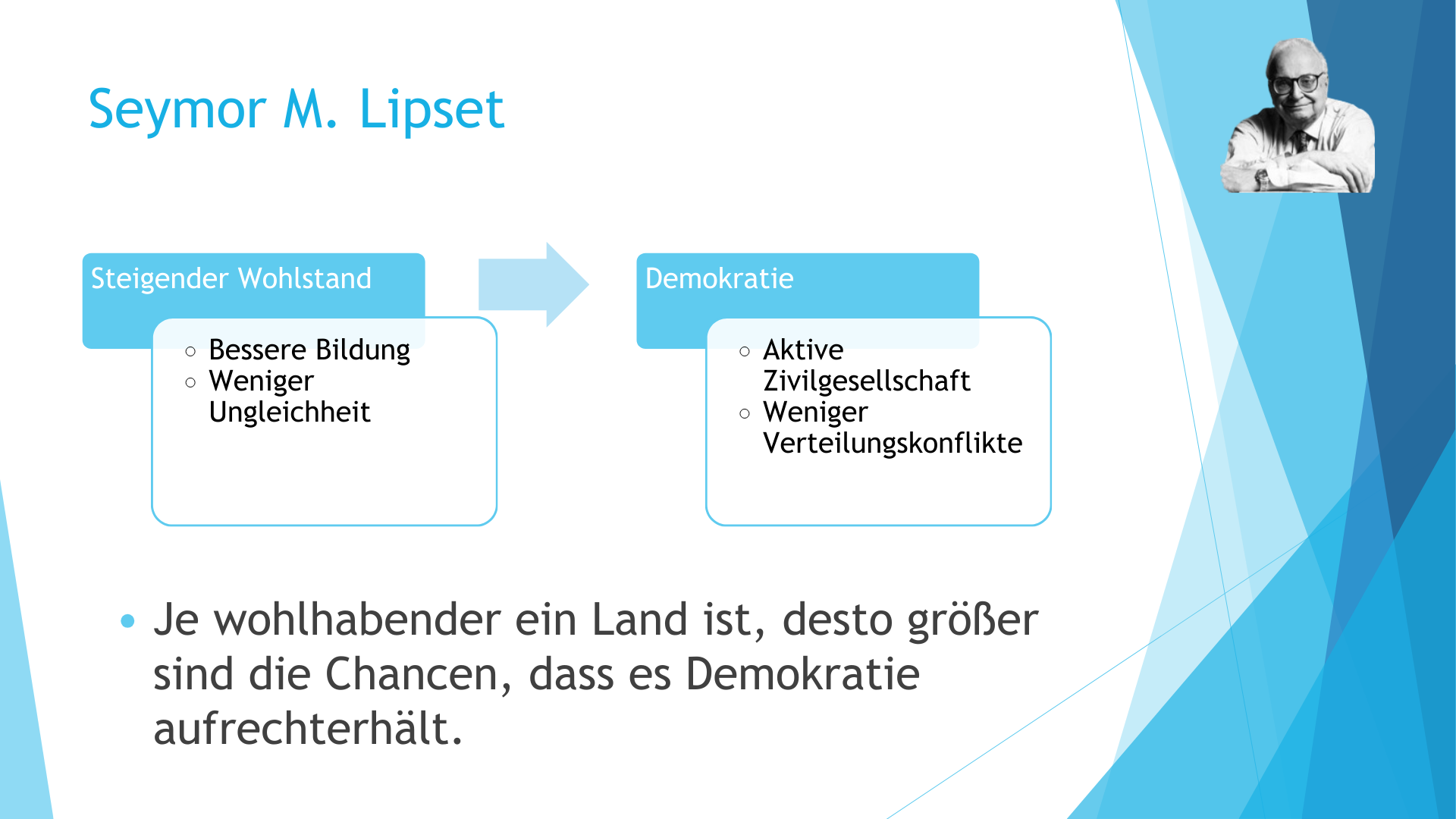 Seymor M. Lipset

Steigender Wohlstand

○ Bessere Bildung
○ Weniger Ungleichheit

Demokratie

○ Aktive Zivilgesellschaft
○ Weniger Verteilungskonflikte

• Je wohlhabender ein Land ist, desto größer sind die Chancen, dass es Demokratie aufrechterhält.